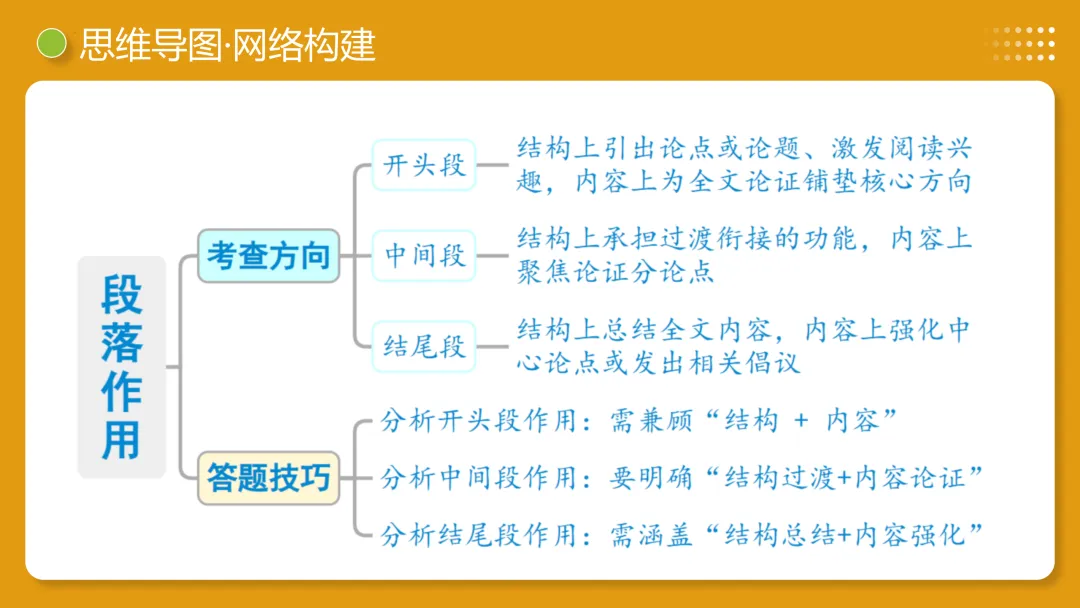 思维导图·网络构建

段落作用

考查方向

开头段
结构上引出论点或论题、激发阅读兴趣，内容上为全文论证铺垫核心方向

中间段
结构上承担过渡衔接的功能，内容上聚焦论证分论点

结尾段
结构上总结全文内容，内容上强化中心论点或发出相关倡议

答题技巧

分析开头段作用：需兼顾“结构 + 内容”

分析中间段作用：要明确“结构过渡+内容论证”

分析结尾段作用：需涵盖“结构总结+内容强化”